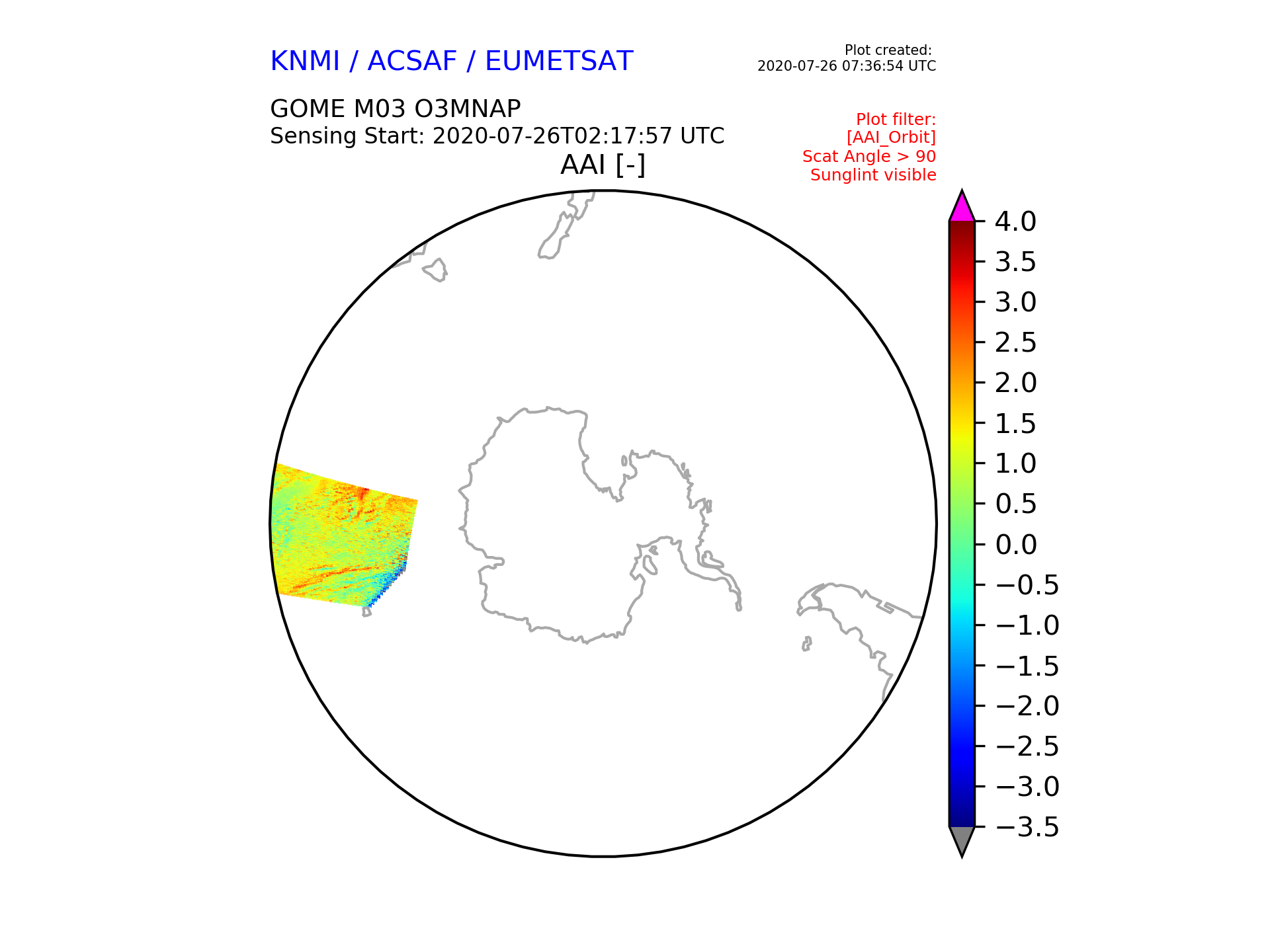 KNMI / ACSAF / EUMETSAT

Plot created:
2020-07-26 07:36:54 UTC

GOME M03 O3MNAP
Sensing Start: 2020-07-26T02:17:57 UTC

Plot filter:
[AAI_Orbit]
Scat Angle > 90
Sunglint visible

AAI [-]

4.0
3.5
3.0
2.5
2.0
1.5
1.0
0.5
0.0
−0.5
−1.0
−1.5
−2.0
−2.5
−3.0
−3.5